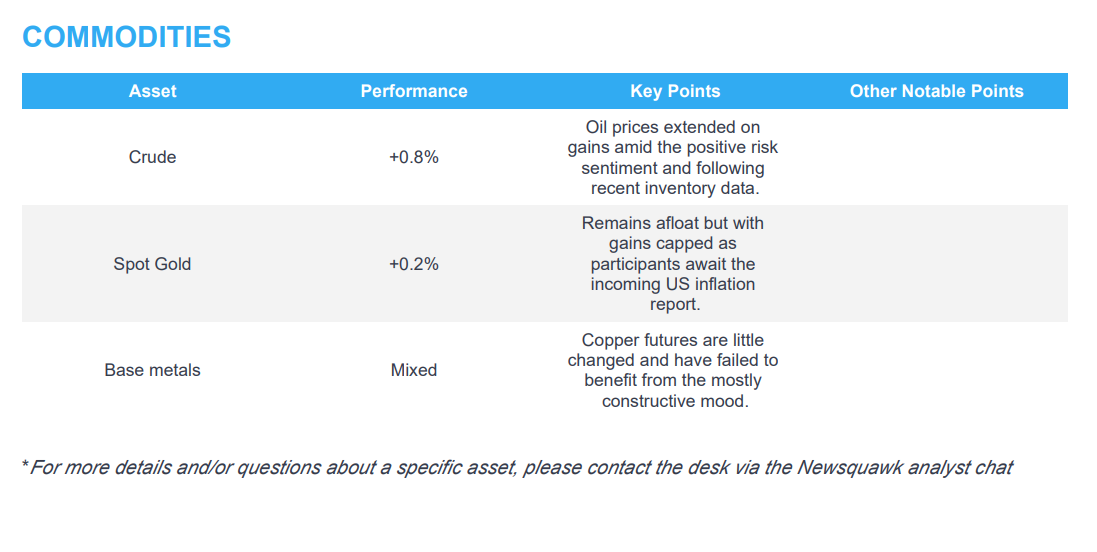 COMMODITIES

| Asset | Performance | Key Points | Other Notable Points |
|---|---|---|---|
| Crude | +0.8% | Oil prices extended on gains amid the positive risk sentiment and following recent inventory data. | |
| Spot Gold | +0.2% | Remains afloat but with gains capped as participants await the incoming US inflation report. | |
| Base metals | Mixed | Copper futures are little changed and have failed to benefit from the mostly constructive mood. | |

*For more details and/or questions about a specific asset, please contact the desk via the Newsquawk analyst chat